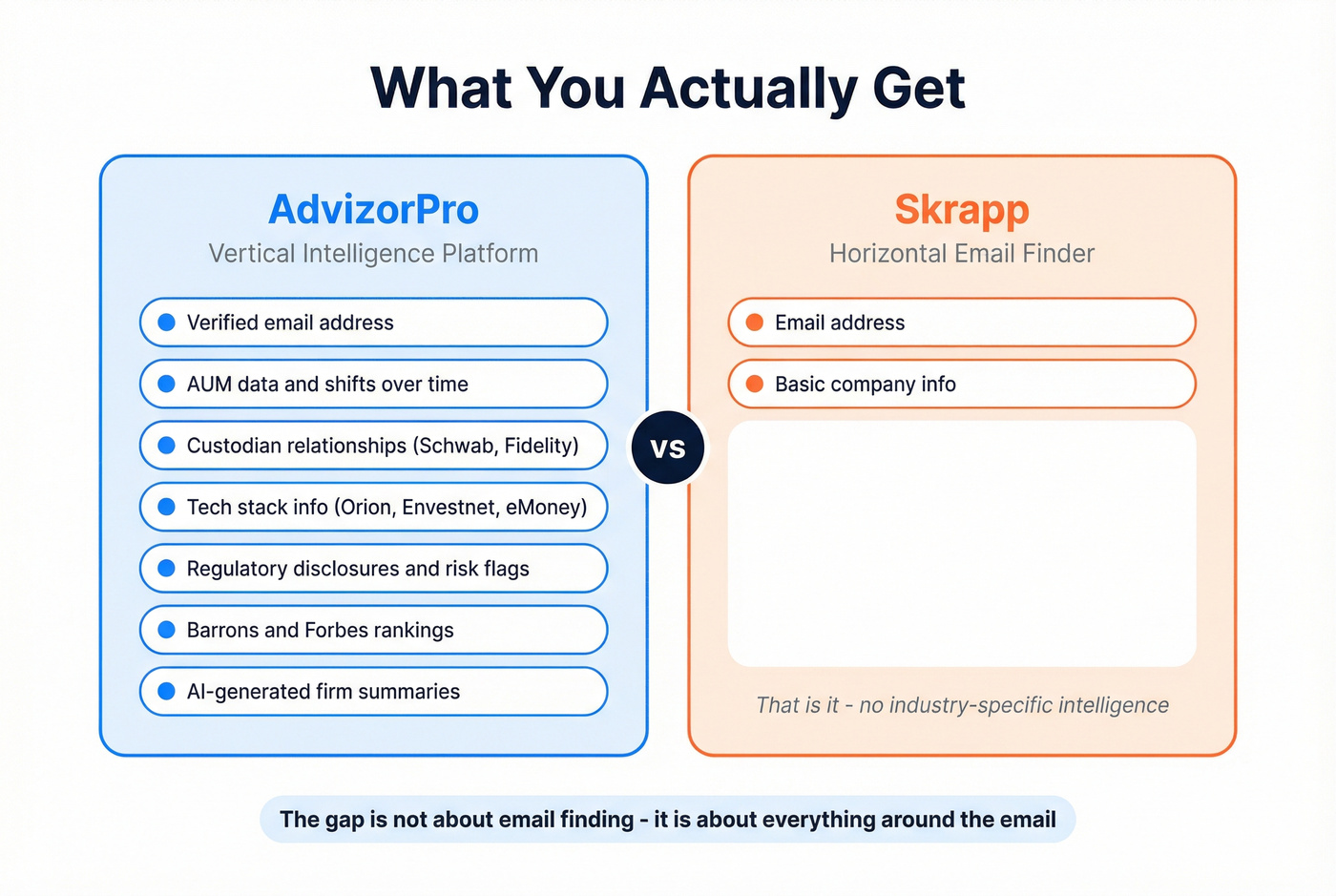 What You Actually Get

AdvizorPro
Vertical Intelligence Platform

Verified email address
AUM data and shifts over time
Custodian relationships (Schwab, Fidelity)
Tech stack info (Orion, Envestnet, eMoney)
Regulatory disclosures and risk flags
Barrons and Forbes rankings
AI-generated firm summaries

VS

Skrapp
Horizontal Email Finder

Email address
Basic company info

That is it - no industry-specific intelligence

The gap is not about email finding - it is about everything around the email